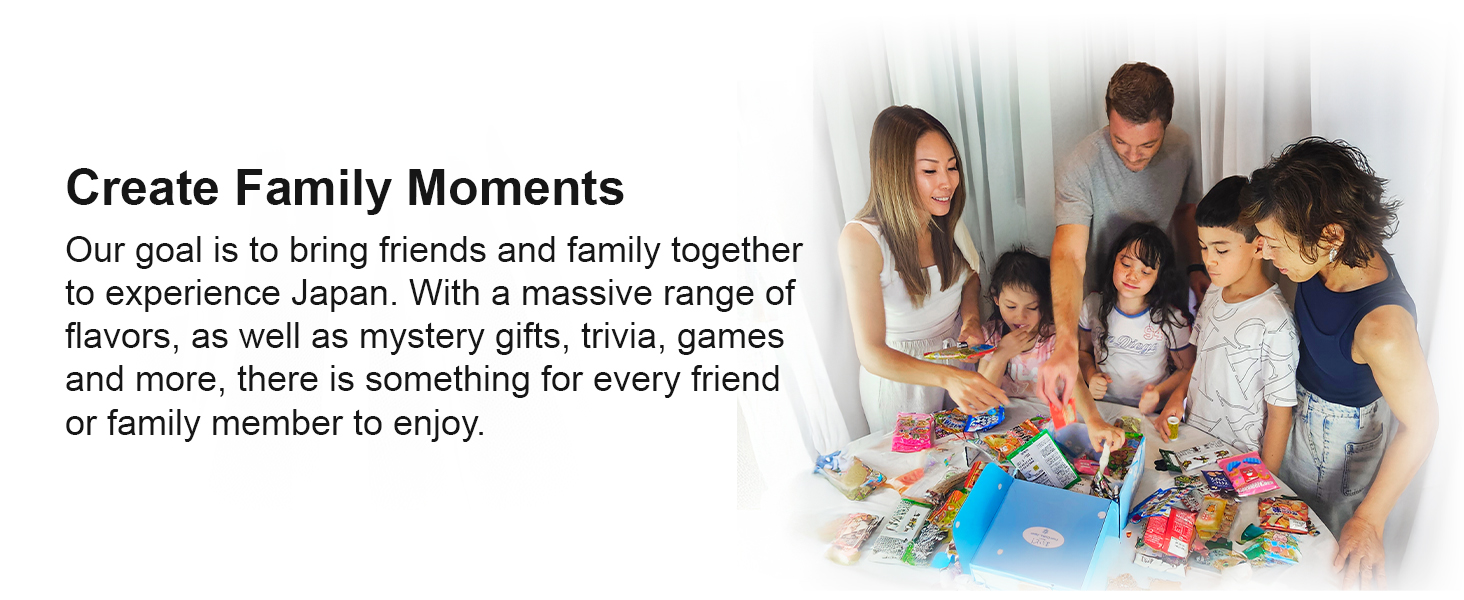 Create Family Moments

Our goal is to bring friends and family together to experience Japan. With a massive range of flavors, as well as mystery gifts, trivia, games and more, there is something for every friend or family member to enjoy.